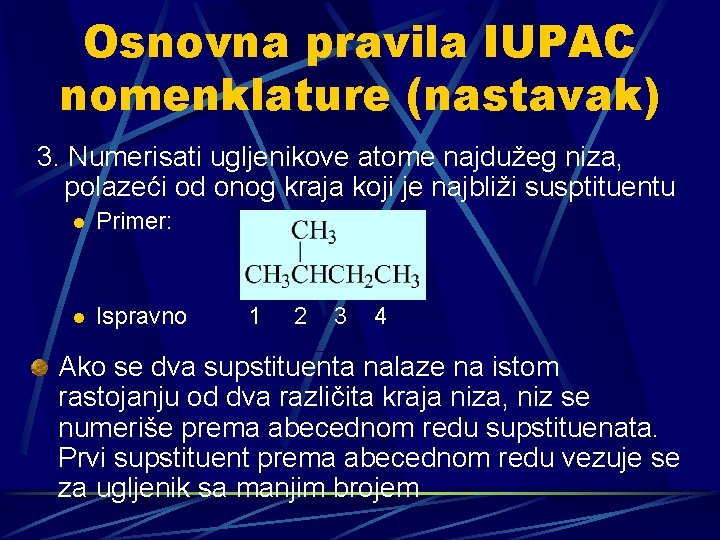 Osnovna pravila IUPAC nomenklature (nastavak)

3. Numerisati ugljenikove atome najdužeg niza, polazeći od onog kraja koji je najbliži susptituentu

Primer:

$CH_3$
|
$CH_3CHCH_2CH_3$

Ispravno 1 2 3 4

Ako se dva supstituenta nalaze na istom rastojanju od dva različita kraja niza, niz se numeriše prema abecednom redu supstituenata. Prvi supstituent prema abecednom redu vezuje se za ugljenik sa manjim brojem